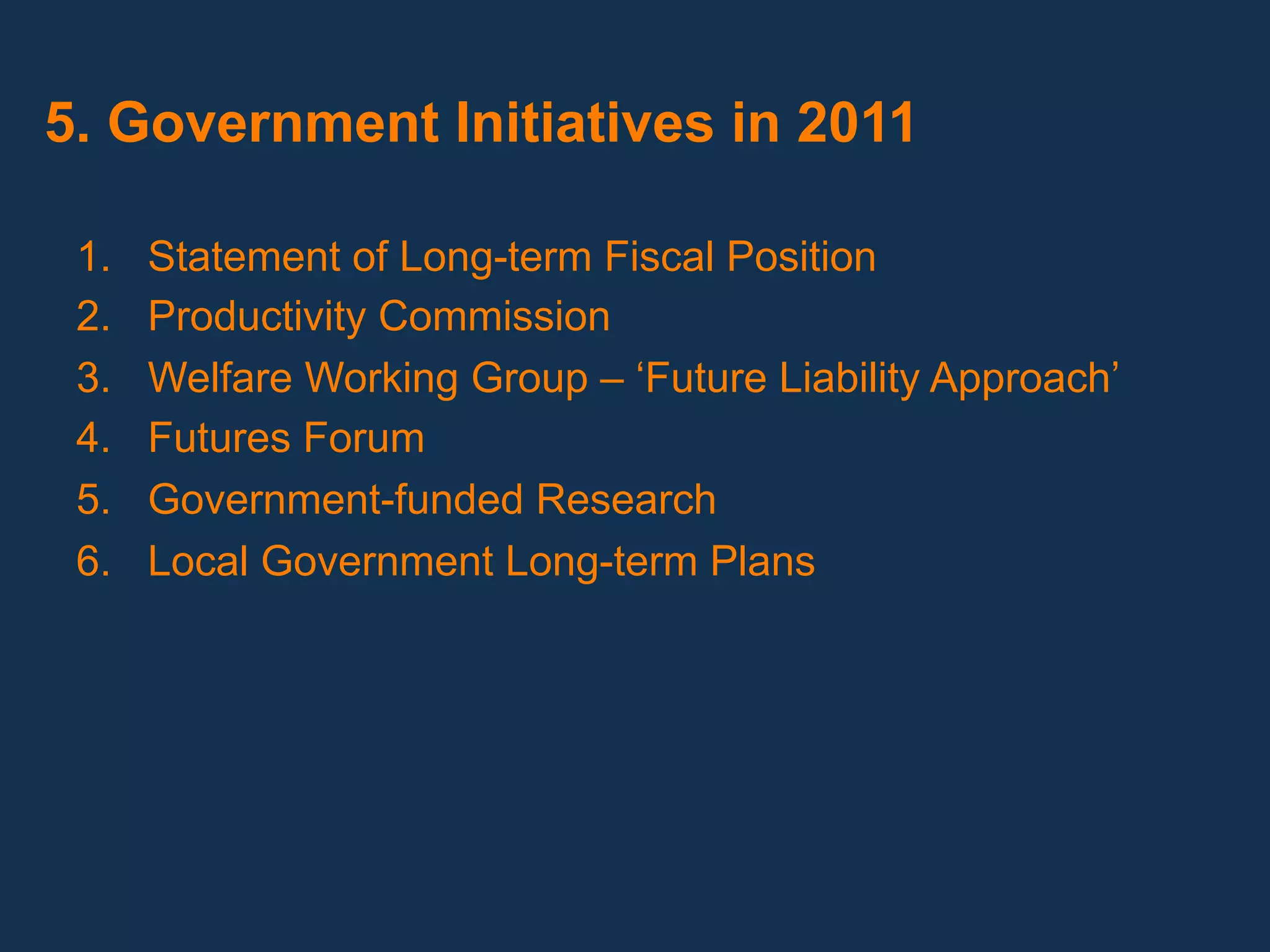 5. Government Initiatives in 2011

1. Statement of Long-term Fiscal Position
2. Productivity Commission
3. Welfare Working Group – ‘Future Liability Approach’
4. Futures Forum
5. Government-funded Research
6. Local Government Long-term Plans